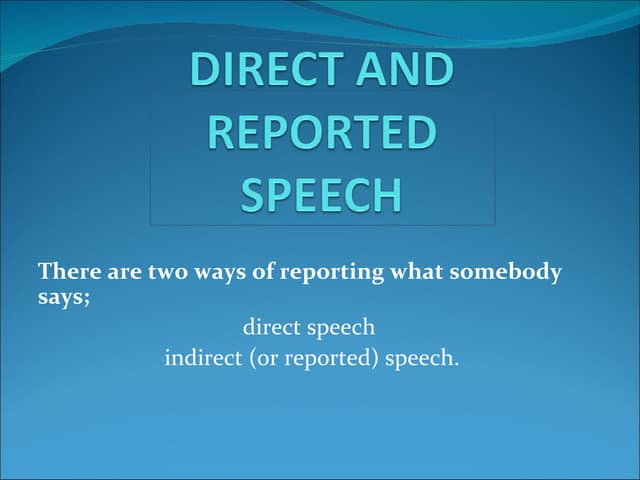 DIRECT AND REPORTED SPEECH

There are two ways of reporting what somebody says;

direct speech

indirect (or reported) speech.